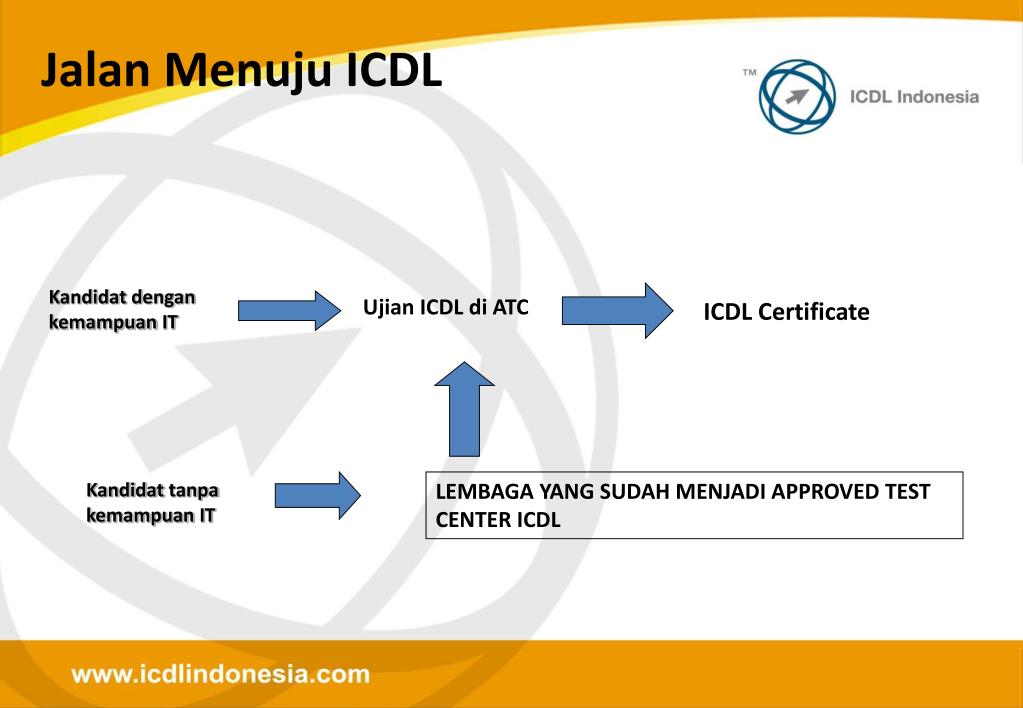 Jalan Menuju ICDL

TM ICDL Indonesia

Kandidat dengan kemampuan IT

Ujian ICDL di ATC

ICDL Certificate

Kandidat tanpa kemampuan IT

LEMBAGA YANG SUDAH MENJADI APPROVED TEST CENTER ICDL

www.icdlindonesia.com